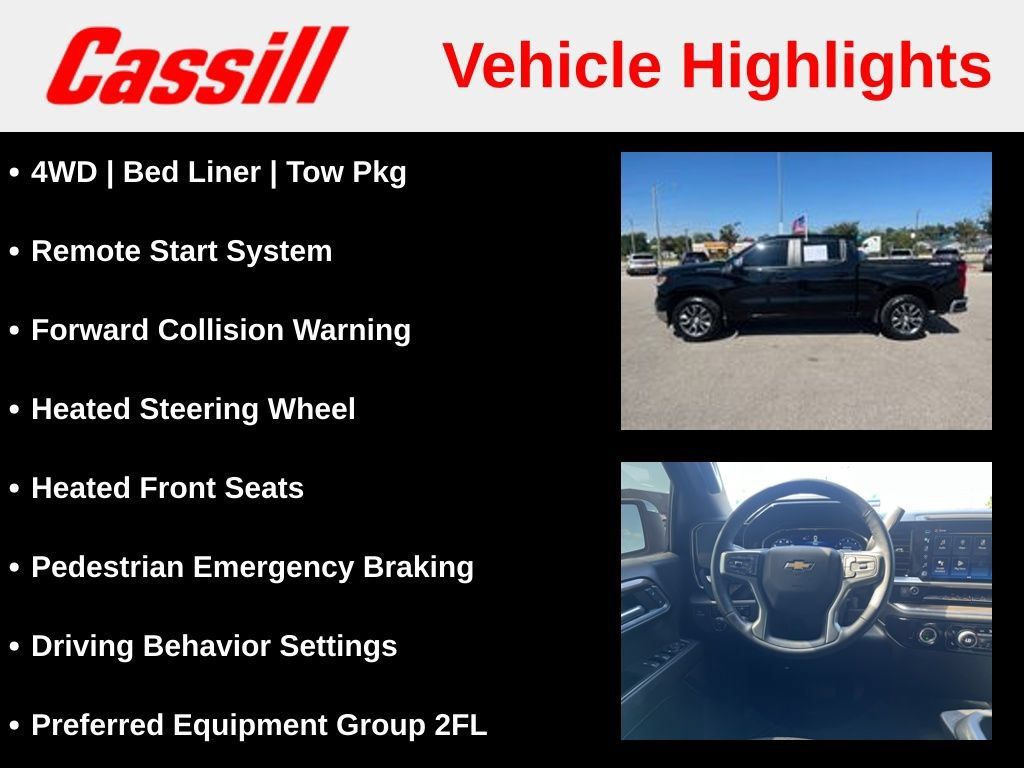 Cassill

Vehicle Highlights

• 4WD | Bed Liner | Tow Pkg

• Remote Start System

• Forward Collision Warning

• Heated Steering Wheel

• Heated Front Seats

• Pedestrian Emergency Braking

• Driving Behavior Settings

• Preferred Equipment Group 2FL